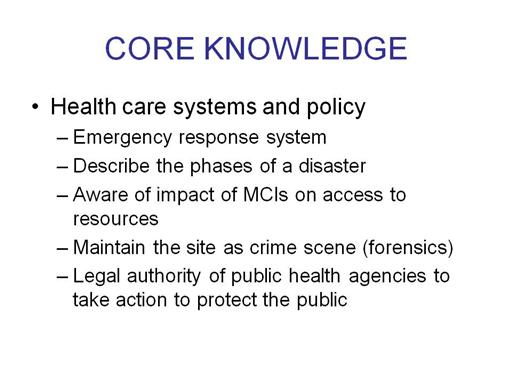 CORE KNOWLEDGE

• Health care systems and policy
– Emergency response system
– Describe the phases of a disaster
– Aware of impact of MCIs on access to resources
– Maintain the site as crime scene (forensics)
– Legal authority of public health agencies to take action to protect the public